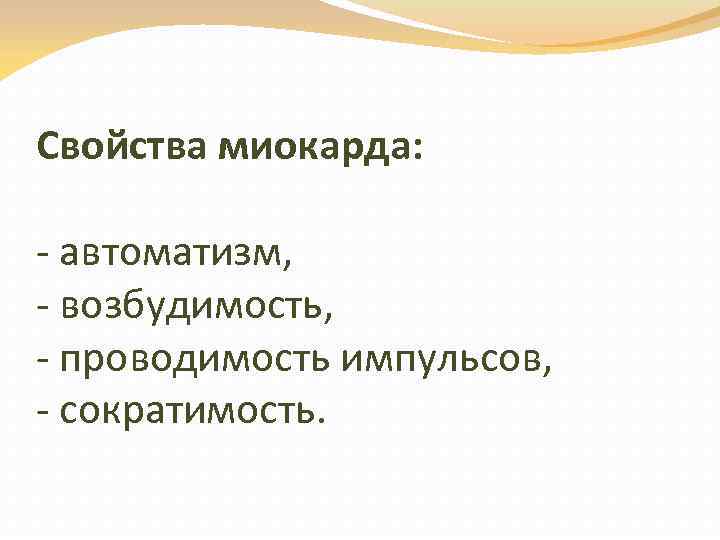 Свойства миокарда:

- автоматизм,
- возбудимость,
- проводимость импульсов,
- сократимость.